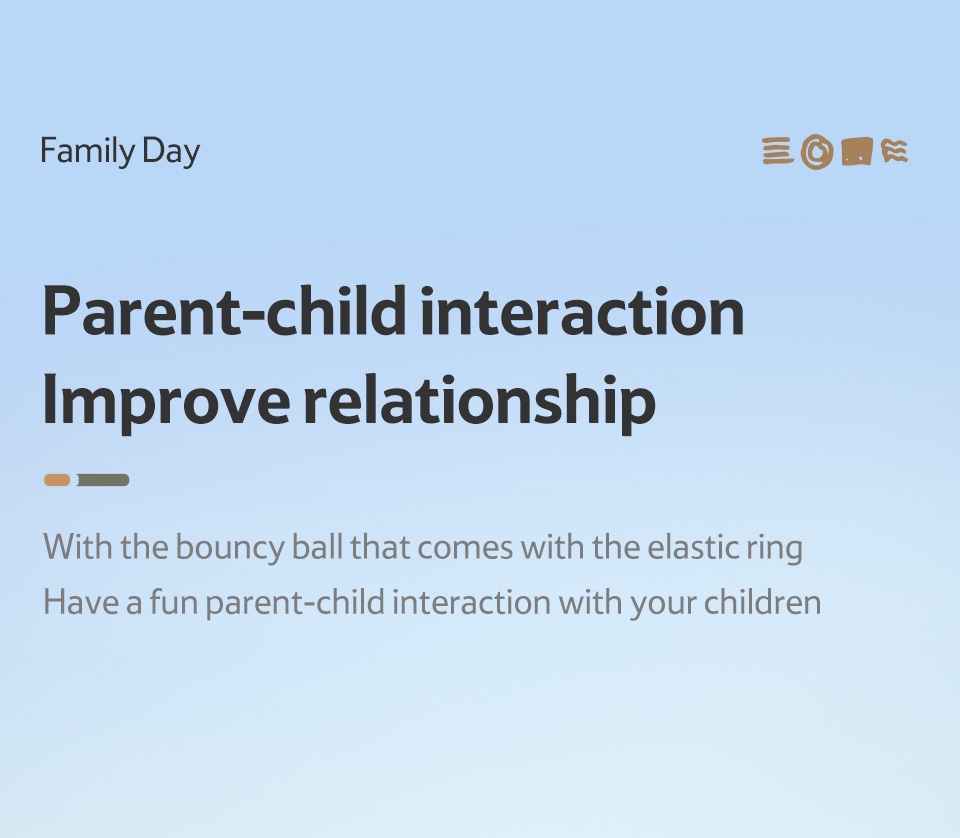 Family Day

Parent-child interaction
Improve relationship

With the bouncy ball that comes with the elastic ring
Have a fun parent-child interaction with your children